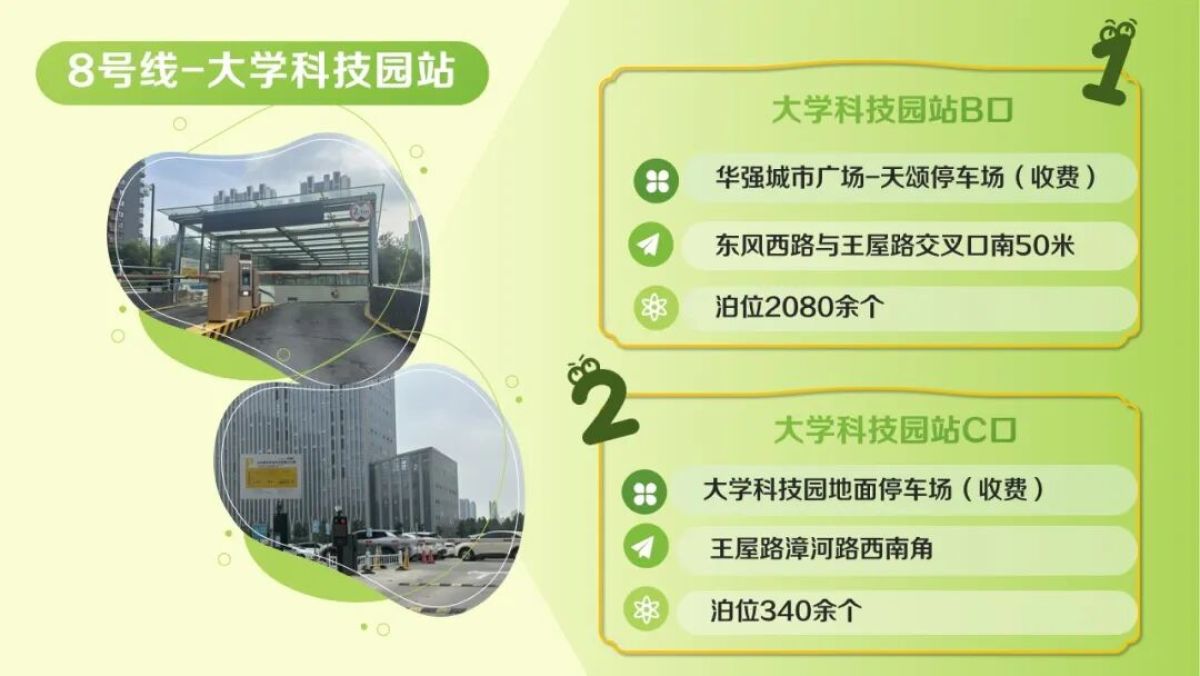 8号线-大学科技园站

1

大学科技园站B口

华强城市广场-天颂停车场（收费）

东风西路与王屋路交叉口南50米

泊位2080余个

2

大学科技园站C口

大学科技园地面停车场（收费）

王屋路漳河路西南角

泊位340余个